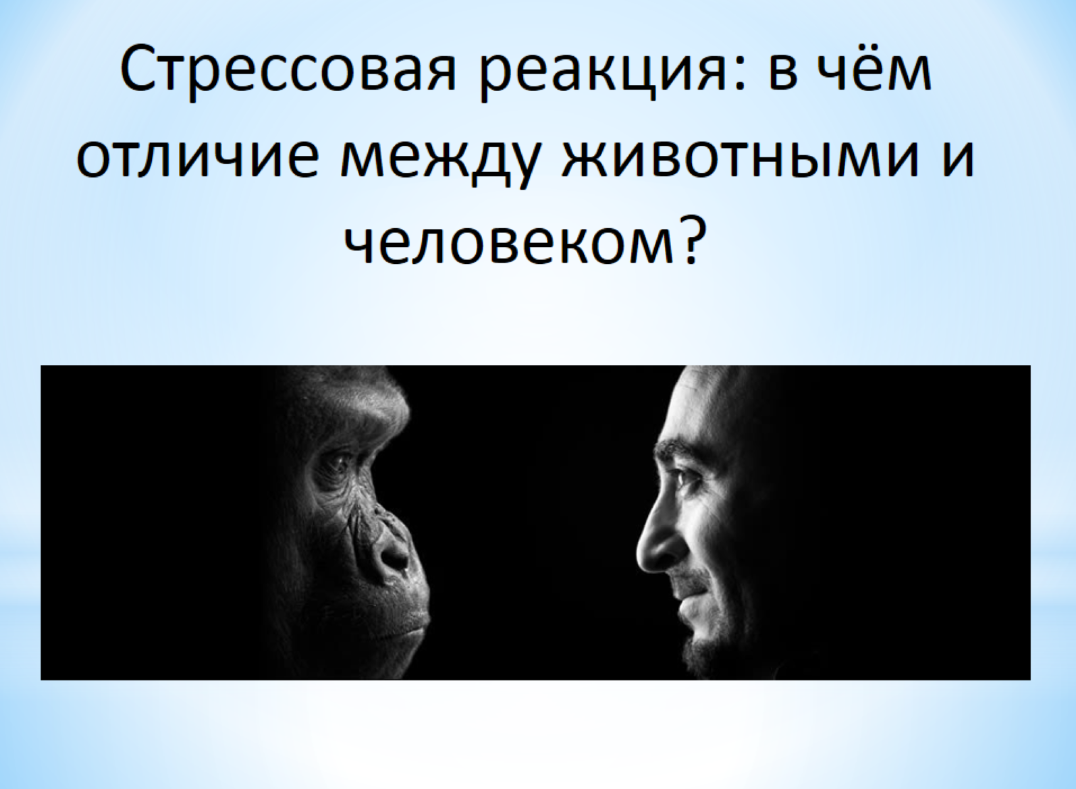 Стрессовая реакция: в чём отличие между животными и человеком?